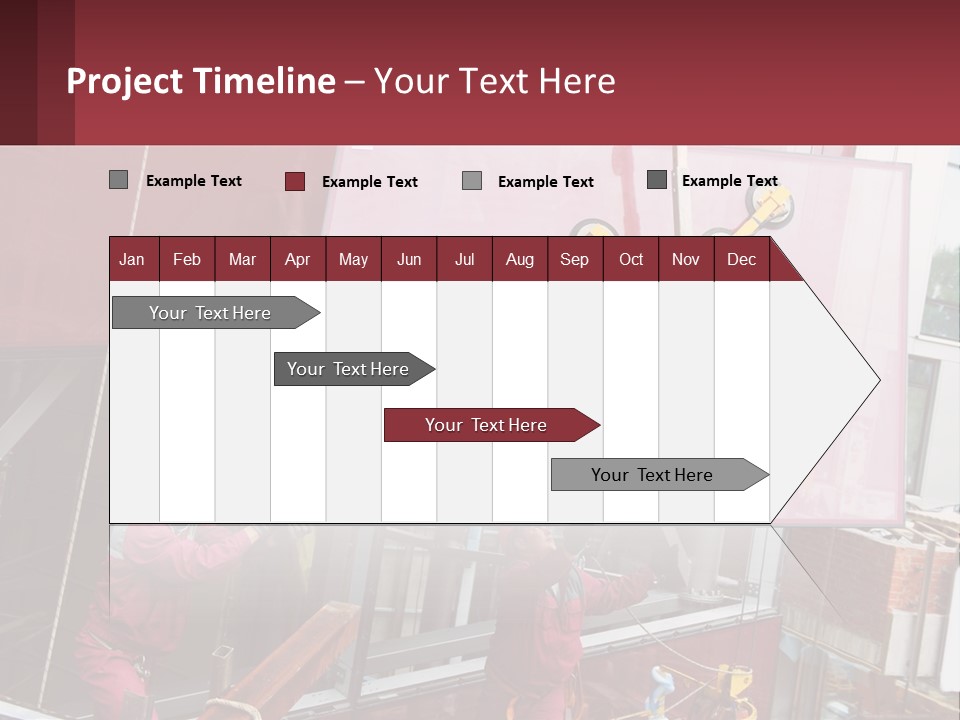 Project Timeline – Your Text Here

Example Text Example Text Example Text Example Text

| Jan | Feb | Mar | Apr | May | Jun | Jul | Aug | Sep | Oct | Nov | Dec |
|---|---|---|---|---|---|---|---|---|---|---|---|

Your Text Here

Your Text Here

Your Text Here

Your Text Here